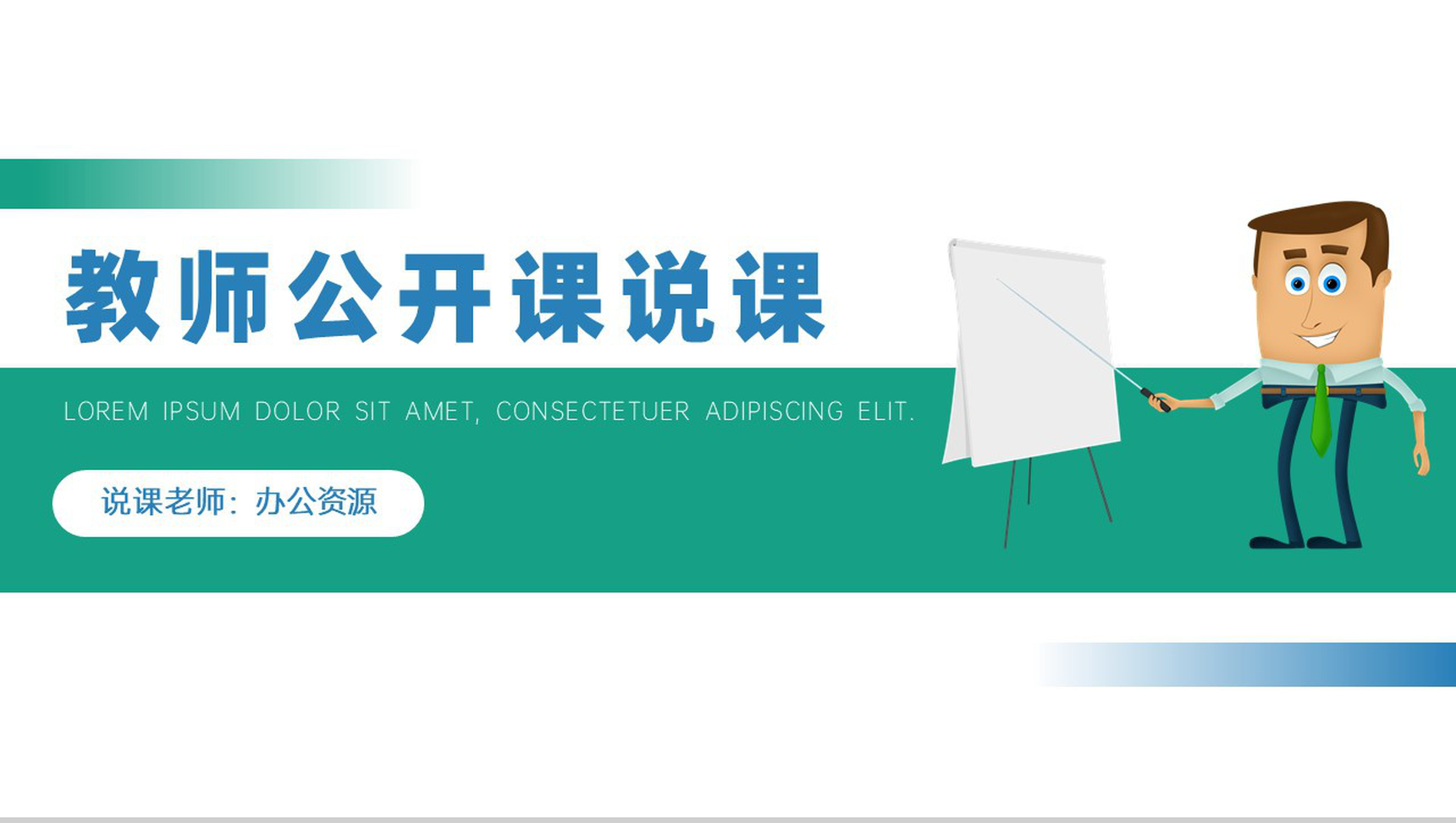 教师公开课说课

LOREM IPSUM DOLOR SIT AMET, CONSECTETUER ADIPISCING ELIT.

说课老师：办公资源